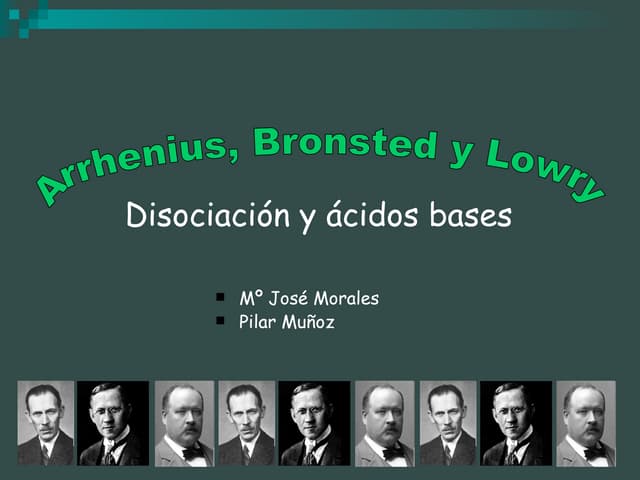 Arrhenius, Bronsted y Lowry

Disociación y ácidos bases

- Mº José Morales
- Pilar Muñoz